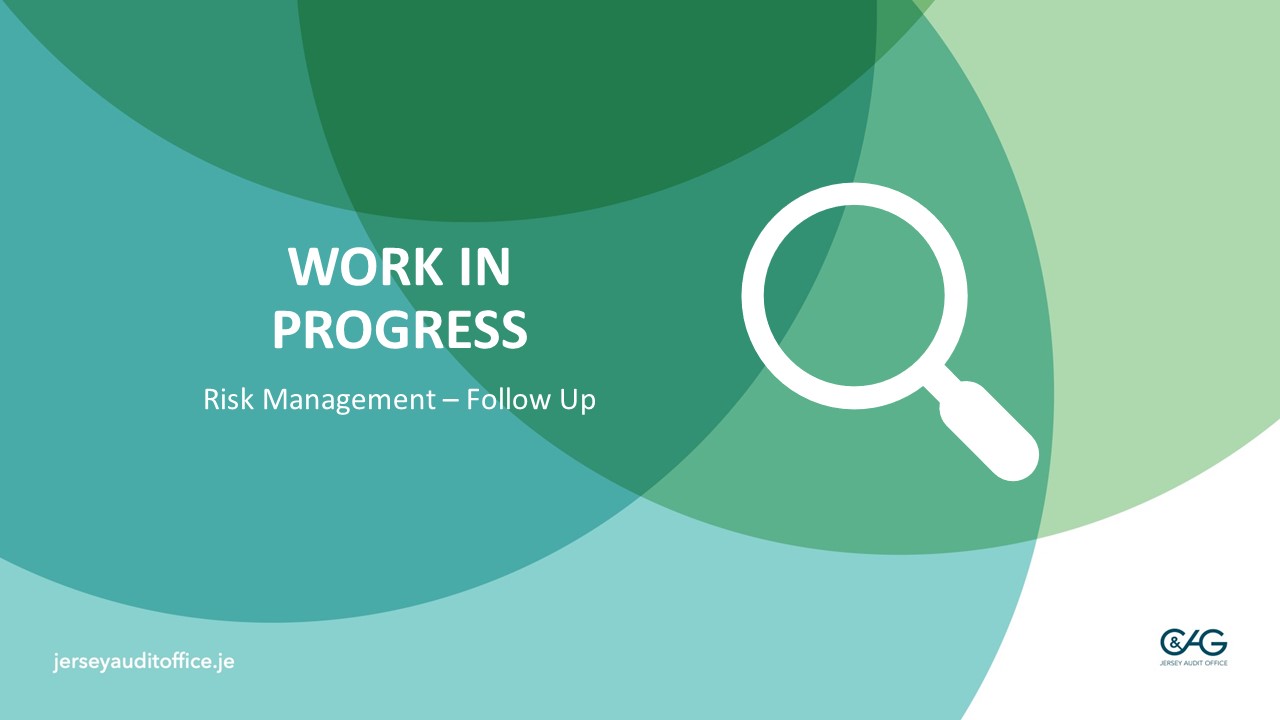 WORK IN PROGRESS

Risk Management – Follow Up

jerseyauditoffice.je

C&AG
JERSEY AUDIT OFFICE